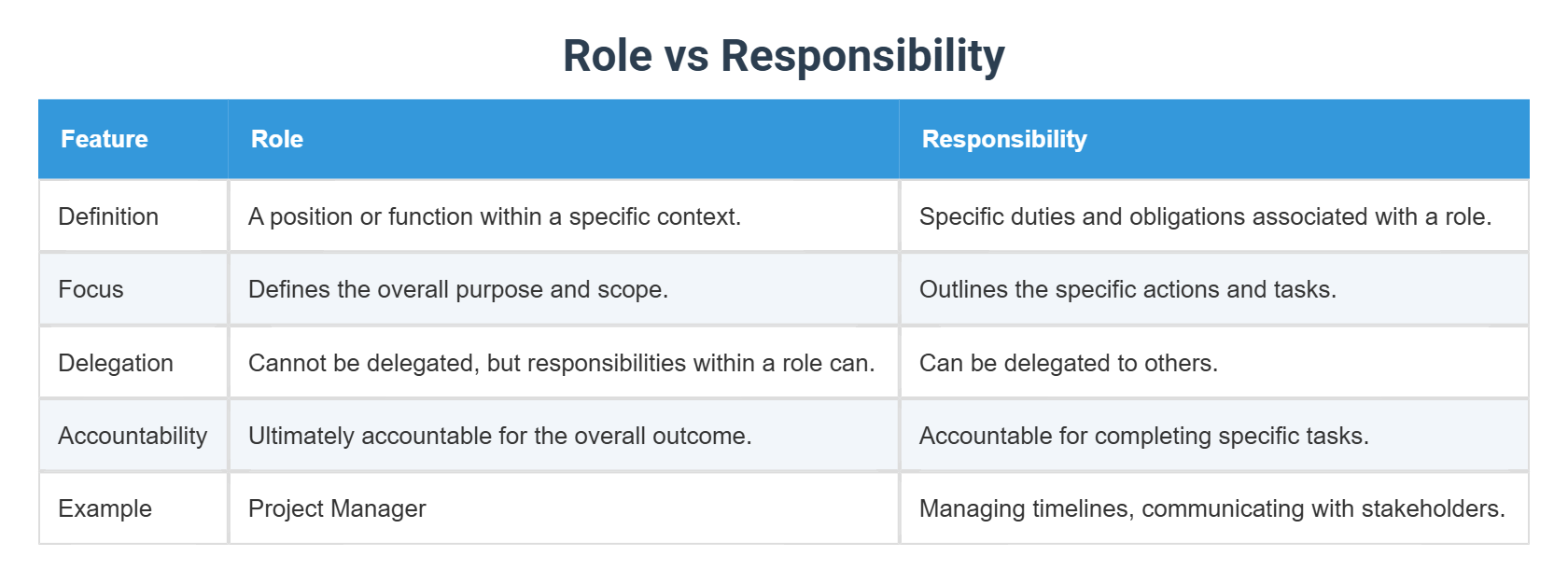 Role vs Responsibility

| Feature | Role | Responsibility |
|---|---|---|
| Definition | A position or function within a specific context. | Specific duties and obligations associated with a role. |
| Focus | Defines the overall purpose and scope. | Outlines the specific actions and tasks. |
| Delegation | Cannot be delegated, but responsibilities within a role can. | Can be delegated to others. |
| Accountability | Ultimately accountable for the overall outcome. | Accountable for completing specific tasks. |
| Example | Project Manager | Managing timelines, communicating with stakeholders. |